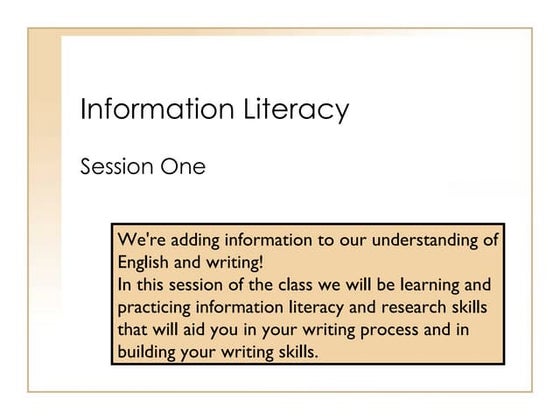 Information Literacy

Session One

We're adding information to our understanding of English and writing!
In this session of the class we will be learning and practicing information literacy and research skills that will aid you in your writing process and in building your writing skills.